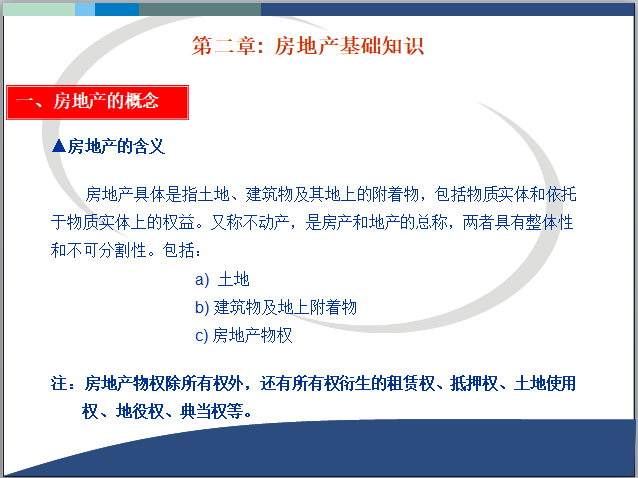 第二章：房地产基础知识

一、房地产的概念

▲房地产的含义

房地产具体是指土地、建筑物及其地上的附着物，包括物质实体和依托于物质实体上的权益。又称不动产，是房产和地产的总称，两者具有整体性和不可分割性。包括：

a) 土地
b) 建筑物及地上附着物
c) 房地产物权

注：房地产物权除所有权外，还有所有权衍生的租赁权、抵押权、土地使用权、地役权、典当权等。